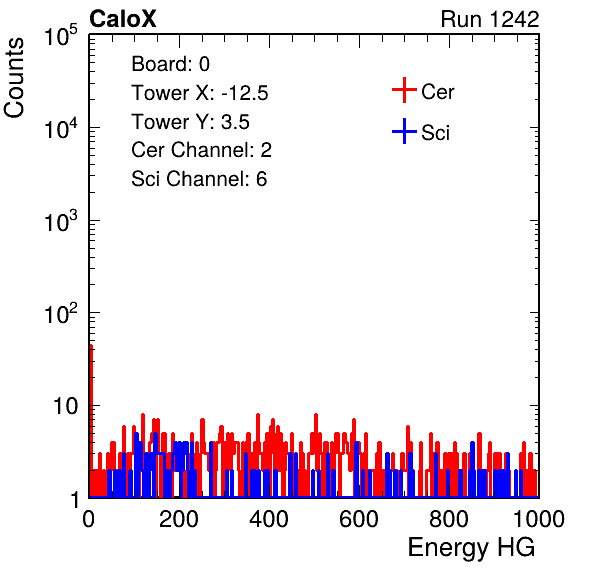 CaloX

Run 1242

Counts

$10^5$

$10^4$

$10^3$

$10^2$

10

1

Board: 0
Tower X: -12.5
Tower Y: 3.5
Cer Channel: 2
Sci Channel: 6

Cer

Sci

0 200 400 600 800 1000

Energy HG